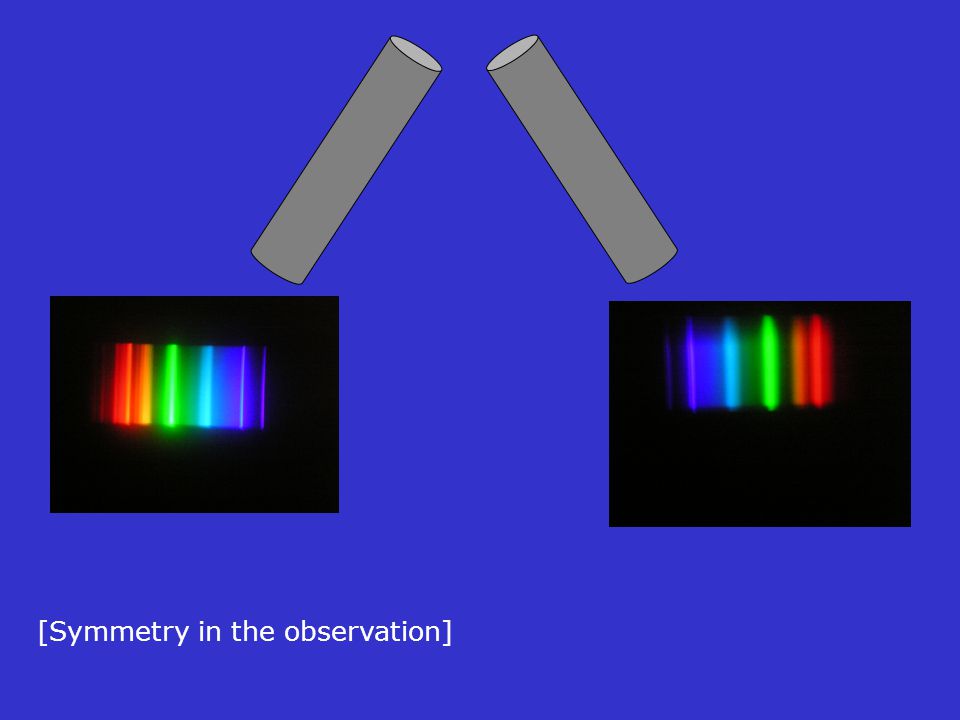 [Symmetry in the observation]